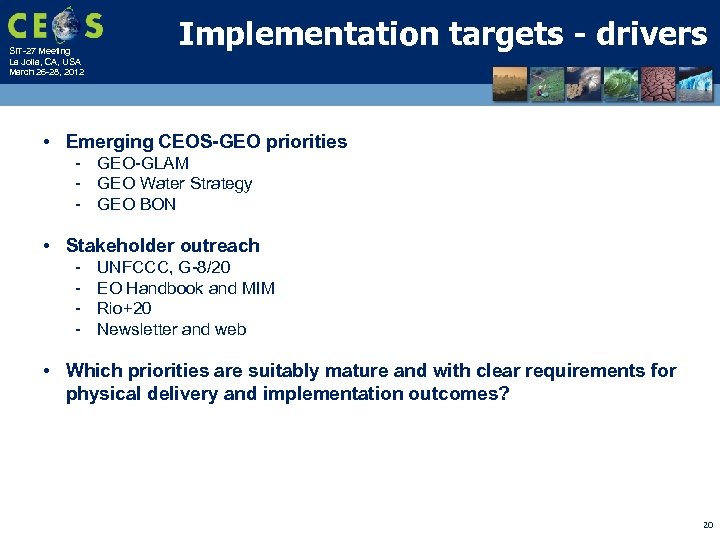 CEOS
SIT-27 Meeting
La Jolla, CA, USA
March 26-28, 2012

Implementation targets - drivers

• Emerging CEOS-GEO priorities
- GEO-GLAM
- GEO Water Strategy
- GEO BON

• Stakeholder outreach
- UNFCCC, G-8/20
- EO Handbook and MIM
- Rio+20
- Newsletter and web

• Which priorities are suitably mature and with clear requirements for physical delivery and implementation outcomes?

20